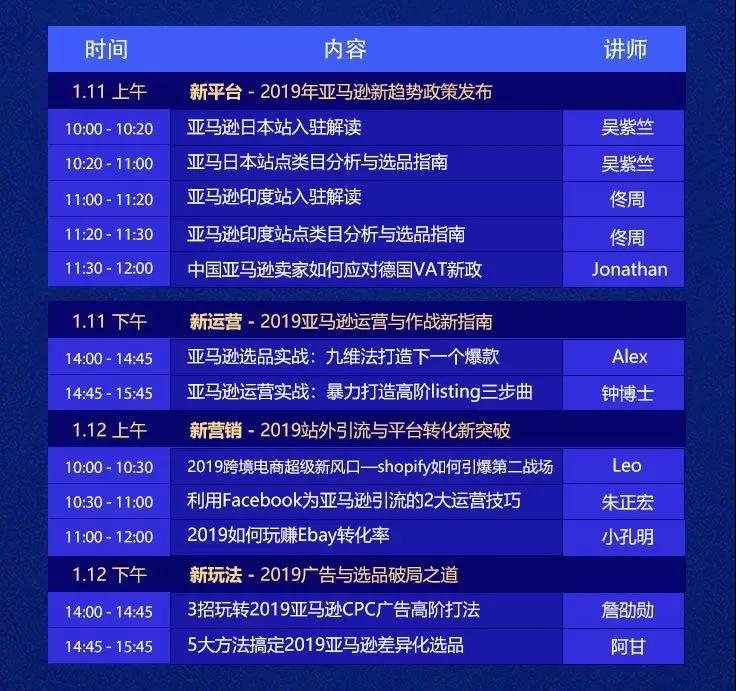 | 时间 | 内容 | 讲师 |
|---|---|---|
| 1.11 上午 | 新平台 - 2019年亚马逊新趋势政策发布 | |
| 10:00 - 10:20 | 亚马逊日本站入驻解读 | 吴紫竺 |
| 10:20 - 11:00 | 亚马日本站点类目分析与选品指南 | 吴紫竺 |
| 11:00 - 11:20 | 亚马逊印度站入驻解读 | 佟周 |
| 11:20 - 11:30 | 亚马逊印度站点类目分析与选品指南 | 佟周 |
| 11:30 - 12:00 | 中国亚马逊卖家如何应对德国VAT新政 | Jonathan |
| 1.11 下午 | 新运营 - 2019亚马逊运营与作战新指南 | |
| 14:00 - 14:45 | 亚马逊选品实战：九维法打造下一个爆款 | Alex |
| 14:45 - 15:45 | 亚马逊运营实战：暴力打造高阶listing三步曲 | 钟博士 |
| 1.12 上午 | 新营销 - 2019站外引流与平台转化新突破 | |
| 10:00 - 10:30 | 2019跨境电商超级新风口—shopify如何引爆第二战场 | Leo |
| 10:30 - 11:00 | 利用Facebook为亚马逊引流的2大运营技巧 | 朱正宏 |
| 11:00 - 12:00 | 2019如何玩赚Ebay转化率 | 小孔明 |
| 1.12 下午 | 新玩法 - 2019广告与选品破局之道 | |
| 14:00 - 14:45 | 3招玩转2019亚马逊CPC广告高阶打法 | 詹劭勋 |
| 14:45 - 15:45 | 5大方法搞定2019亚马逊差异化选品 | 阿甘 |